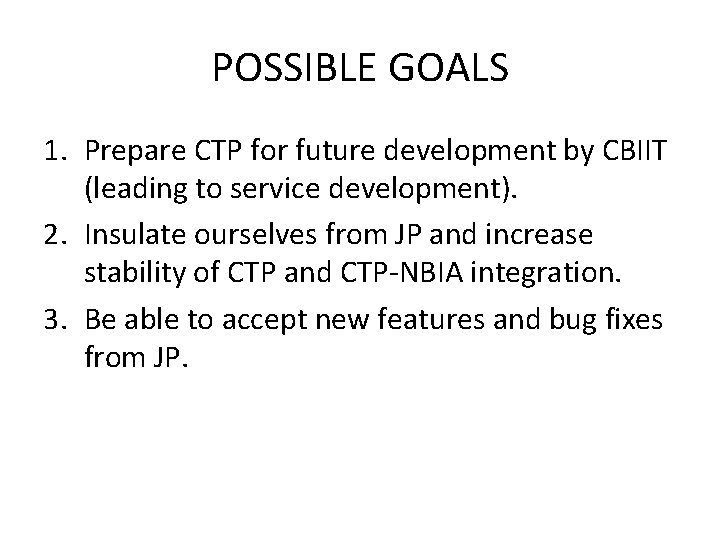 POSSIBLE GOALS

1. Prepare CTP for future development by CBIIT (leading to service development).
2. Insulate ourselves from JP and increase stability of CTP and CTP-NBIA integration.
3. Be able to accept new features and bug fixes from JP.